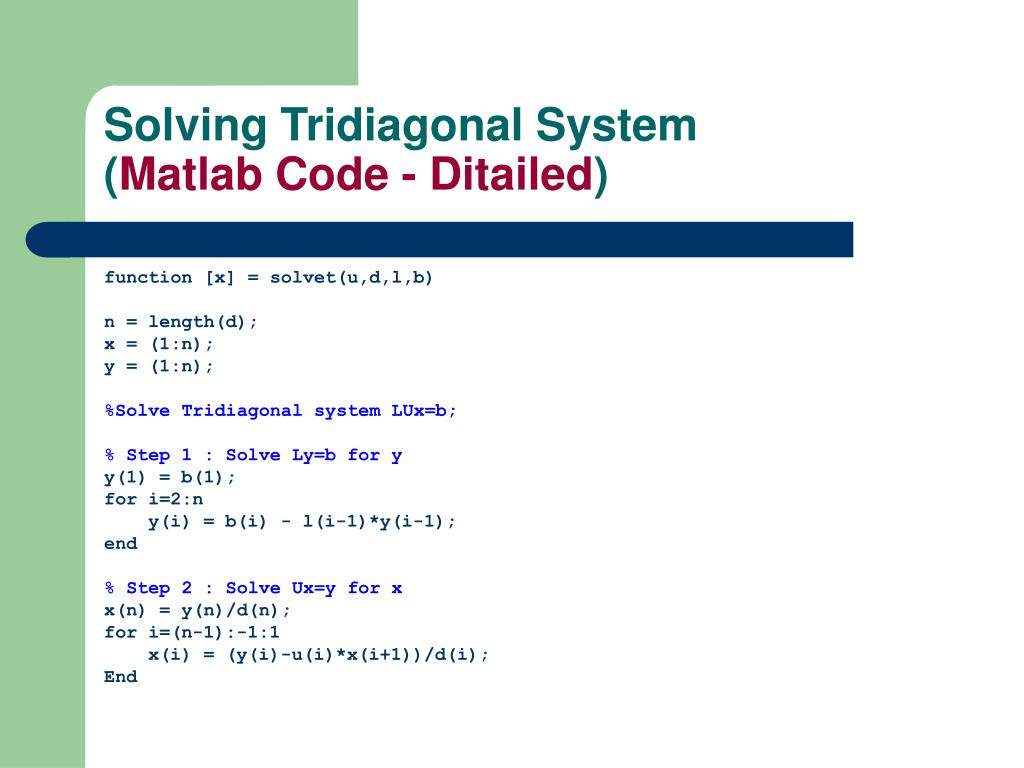 Solving Tridiagonal System
(Matlab Code - Ditailed)

function [x] = solvet(u,d,l,b)

n = length(d);
x = (1:n);
y = (1:n);

%Solve Tridiagonal system LUx=b;

% Step 1 : Solve Ly=b for y
y(1) = b(1);
for i=2:n
    y(i) = b(i) - l(i-1)*y(i-1);
end

% Step 2 : Solve Ux=y for x
x(n) = y(n)/d(n);
for i=(n-1):-1:1
    x(i) = (y(i)-u(i)*x(i+1))/d(i);
End